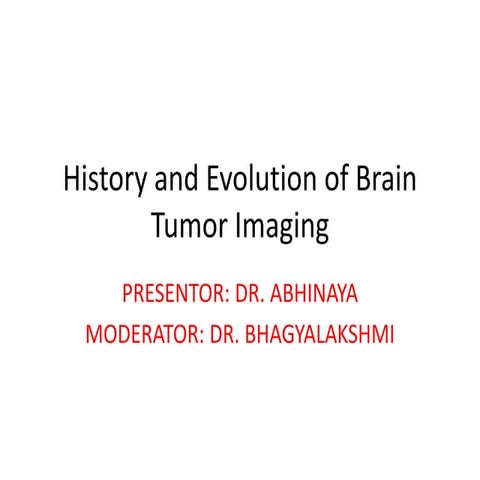 History and Evolution of Brain Tumor Imaging

PRESENTOR: DR. ABHINAYA
MODERATOR: DR. BHAGYALAKSHMI